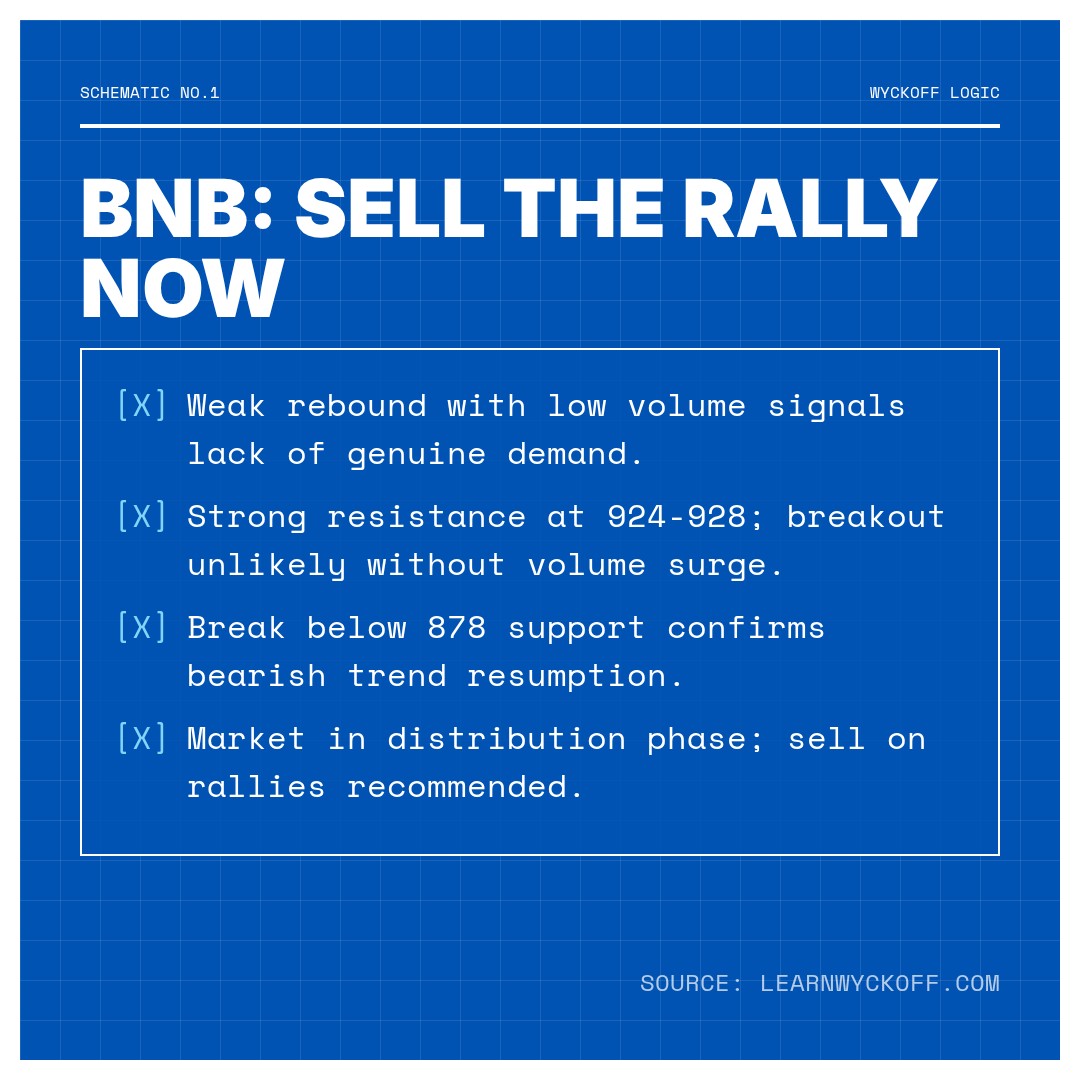 SCHEMATIC NO.1

WYCKOFF LOGIC

BNB: SELL THE RALLY NOW

[X] Weak rebound with low volume signals lack of genuine demand.

[X] Strong resistance at 924-928; breakout unlikely without volume surge.

[X] Break below 878 support confirms bearish trend resumption.

[X] Market in distribution phase; sell on rallies recommended.

SOURCE: LEARNWYCKOFF.COM